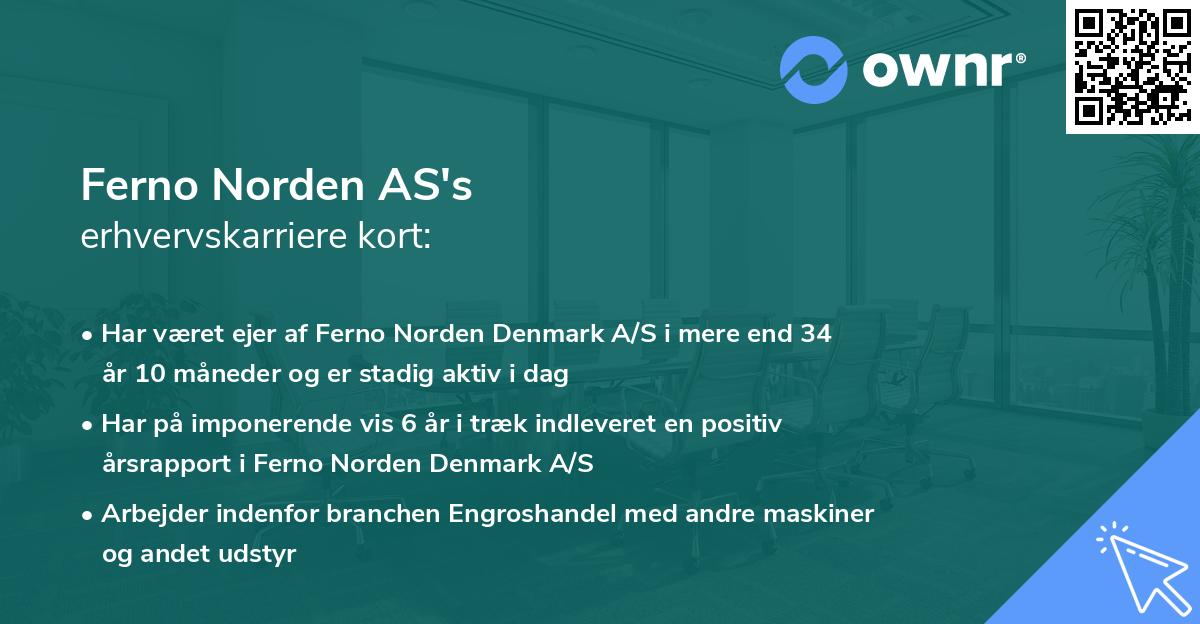 ownr®

Ferno Norden AS's
erhvervskarriere kort:

• Har været ejer af Ferno Norden Denmark A/S i mere end 34 år 10 måneder og er stadig aktiv i dag

• Har på imponerende vis 6 år i træk indleveret en positiv årsrapport i Ferno Norden Denmark A/S

• Arbejder indenfor branchen Engroshandel med andre maskiner og andet udstyr